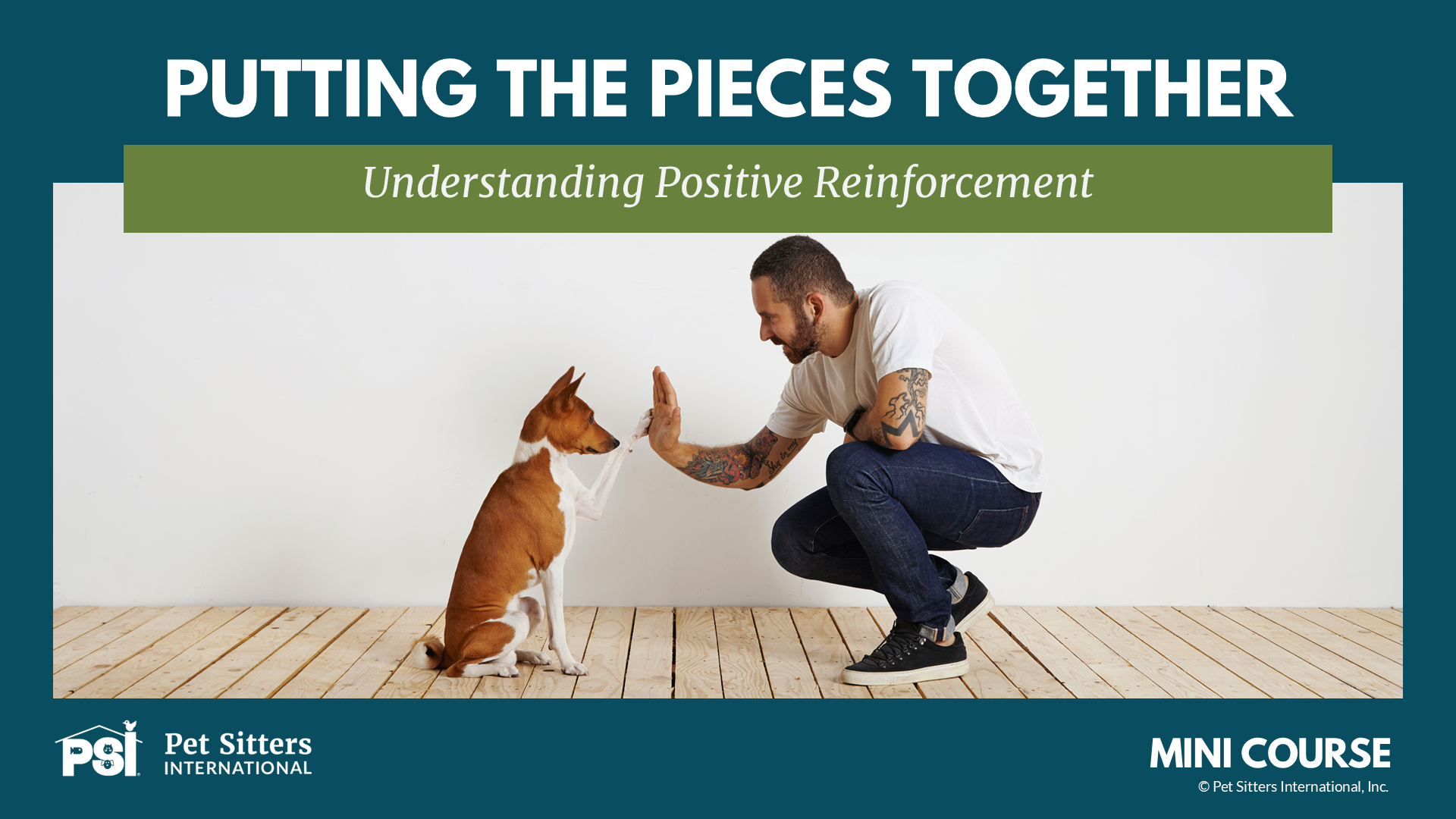 PUTTING THE PIECES TOGETHER

Understanding Positive Reinforcement

PSI Pet Sitters INTERNATIONAL

MINI COURSE
© Pet Sitters International, Inc.